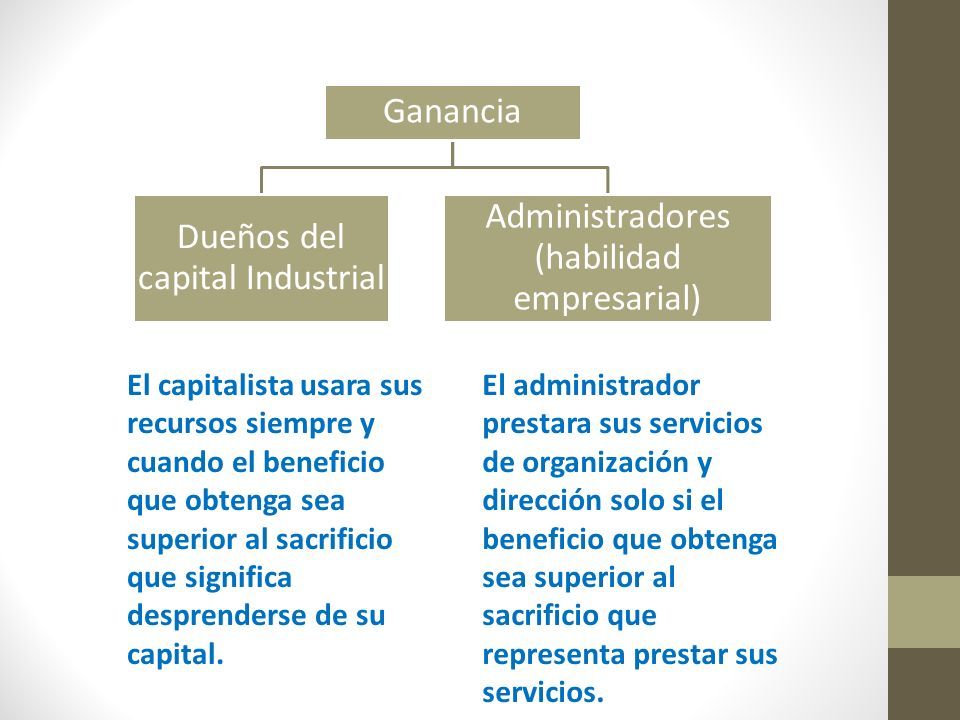 Ganancia

Dueños del capital Industrial

Administradores (habilidad empresarial)

El capitalista usara sus recursos siempre y cuando el beneficio que obtenga sea superior al sacrificio que significa desprenderse de su capital.

El administrador prestara sus servicios de organización y dirección solo si el beneficio que obtenga sea superior al sacrificio que representa prestar sus servicios.